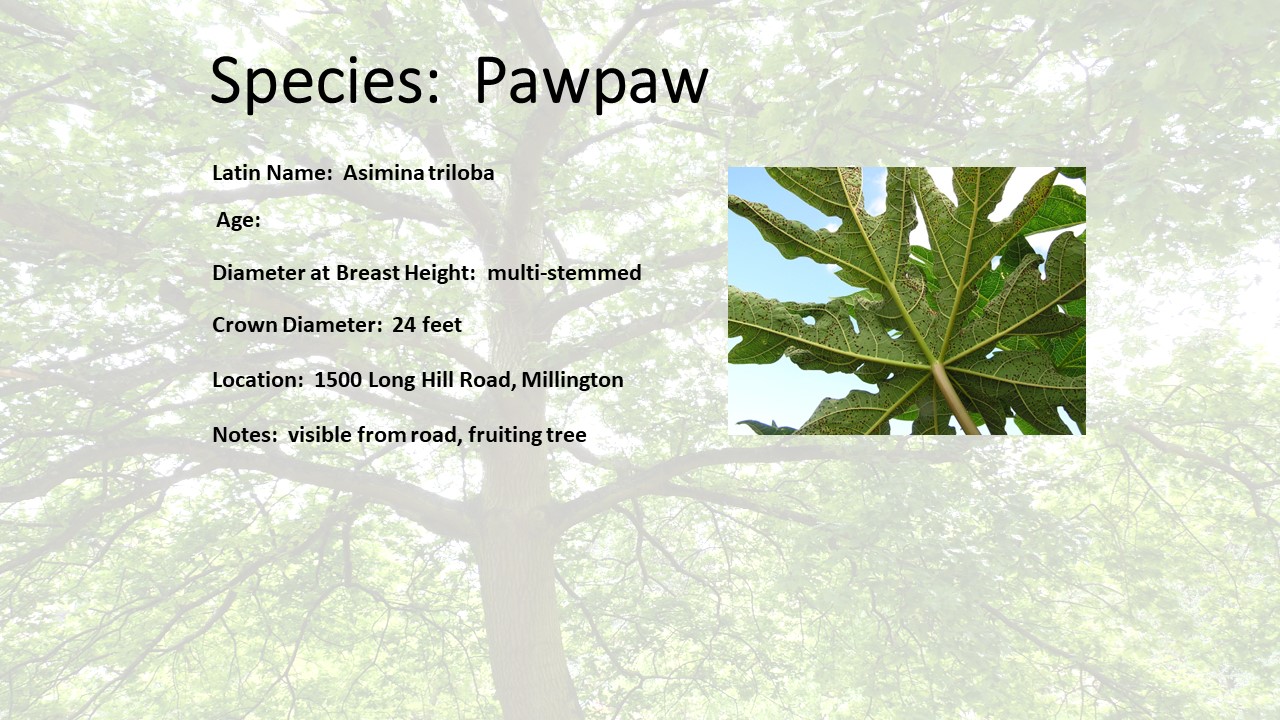 Species: Pawpaw

Latin Name: Asimina triloba

Age:

Diameter at Breast Height: multi-stemmed

Crown Diameter: 24 feet

Location: 1500 Long Hill Road, Millington

Notes: visible from road, fruiting tree